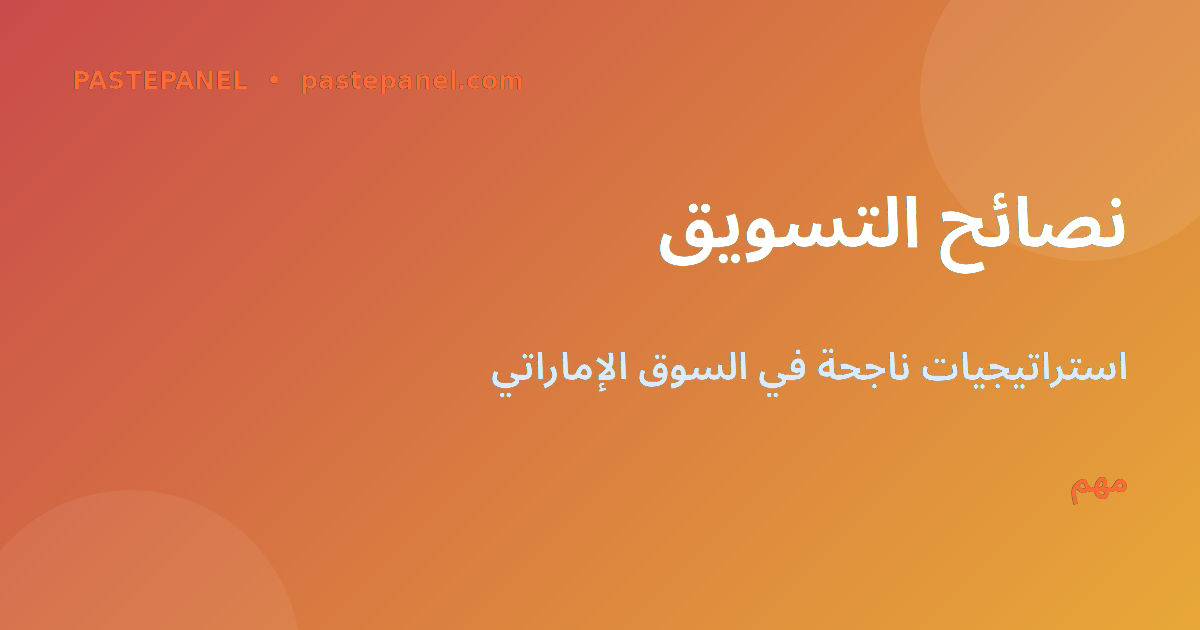 PASTEPANEL • pastepanel.com

نصائح التسويق

استراتيجيات ناجحة في السوق الإماراتي

مهم